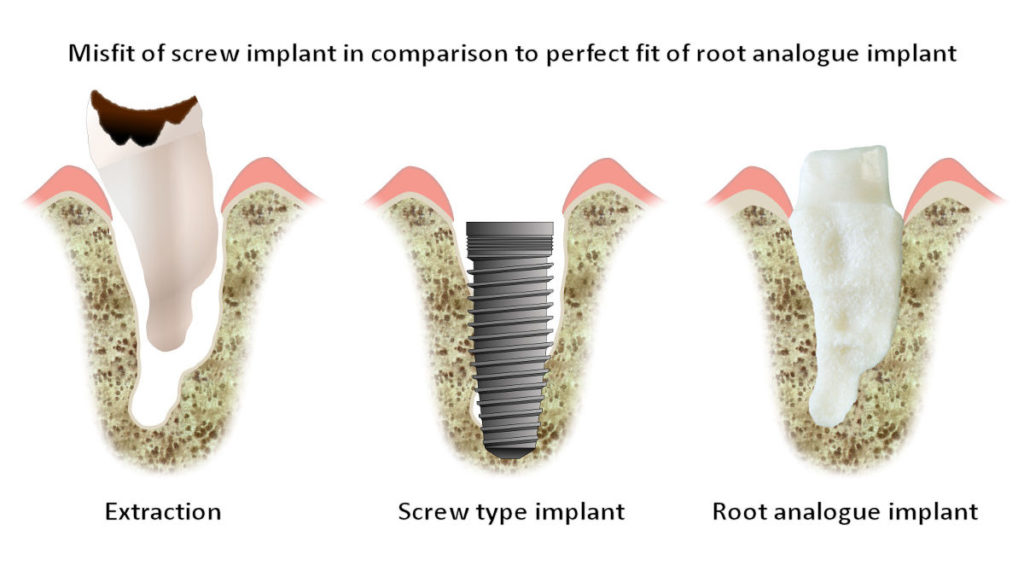 Misfit of screw implant in comparison to perfect fit of root analogue implant

Extraction

Screw type implant

Root analogue implant